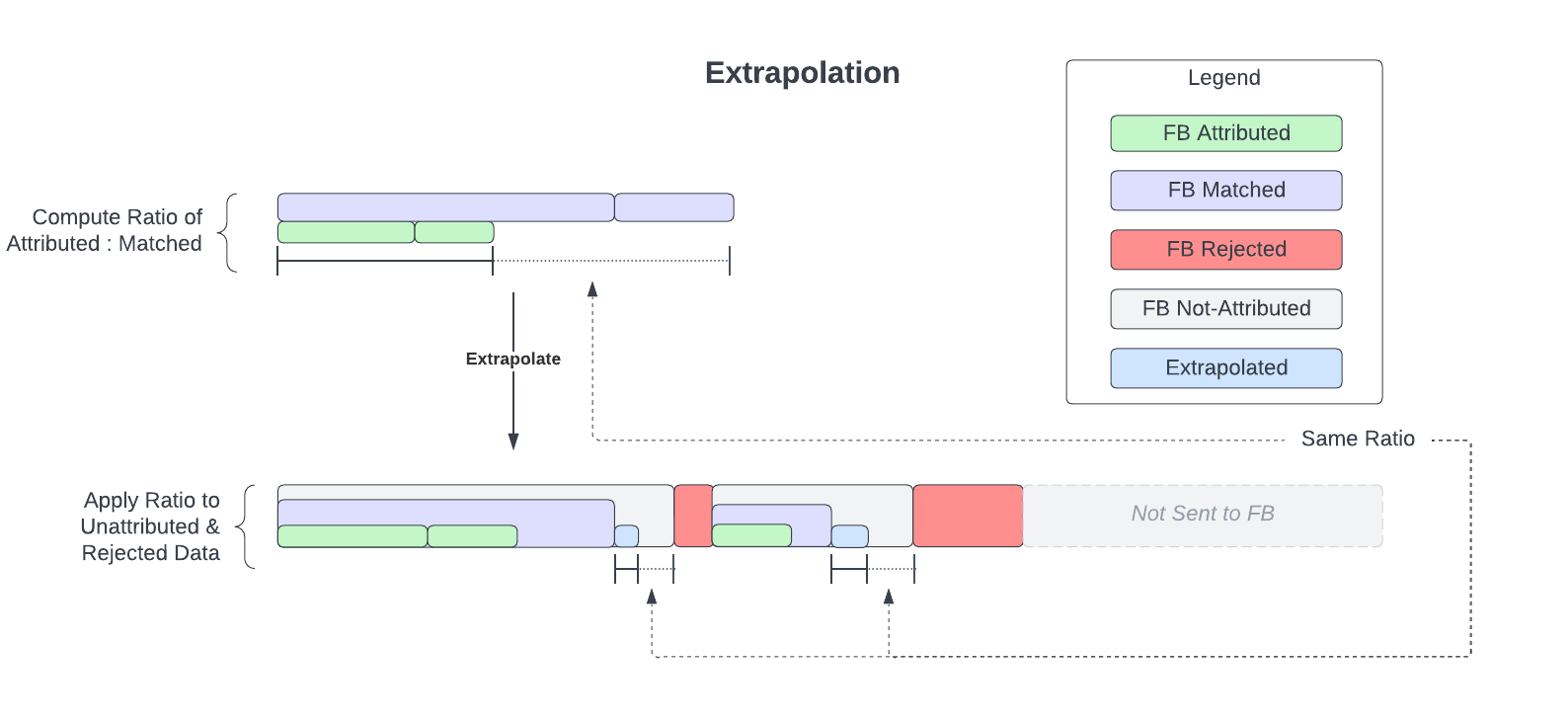 Extrapolation

Legend

FB Attributed

FB Matched

FB Rejected

FB Not-Attributed

Extrapolated

Compute Ratio of Attributed : Matched

Extrapolate

Same Ratio

Apply Ratio to Unattributed & Rejected Data

Not Sent to FB